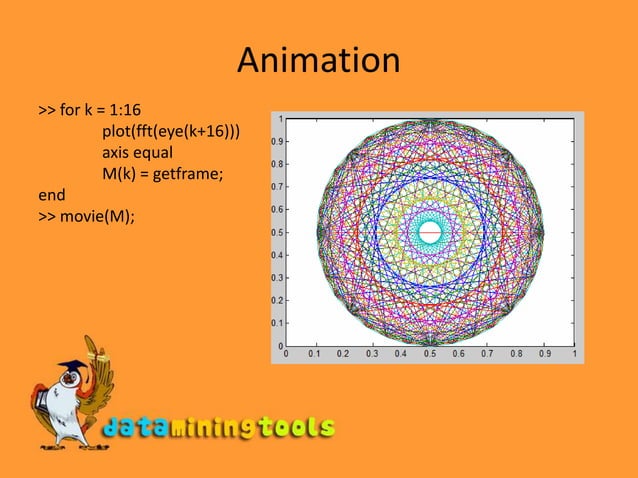 Animation

>> for k = 1:16
plot(fft(eye(k+16)))
axis equal
M(k) = getframe;
end
>> movie(M);

1
0.9
0.8
0.7
0.6
0.5
0.4
0.3
0.2
0.1
0
0 0.1 0.2 0.3 0.4 0.5 0.6 0.7 0.8 0.9 1

dataminingtools